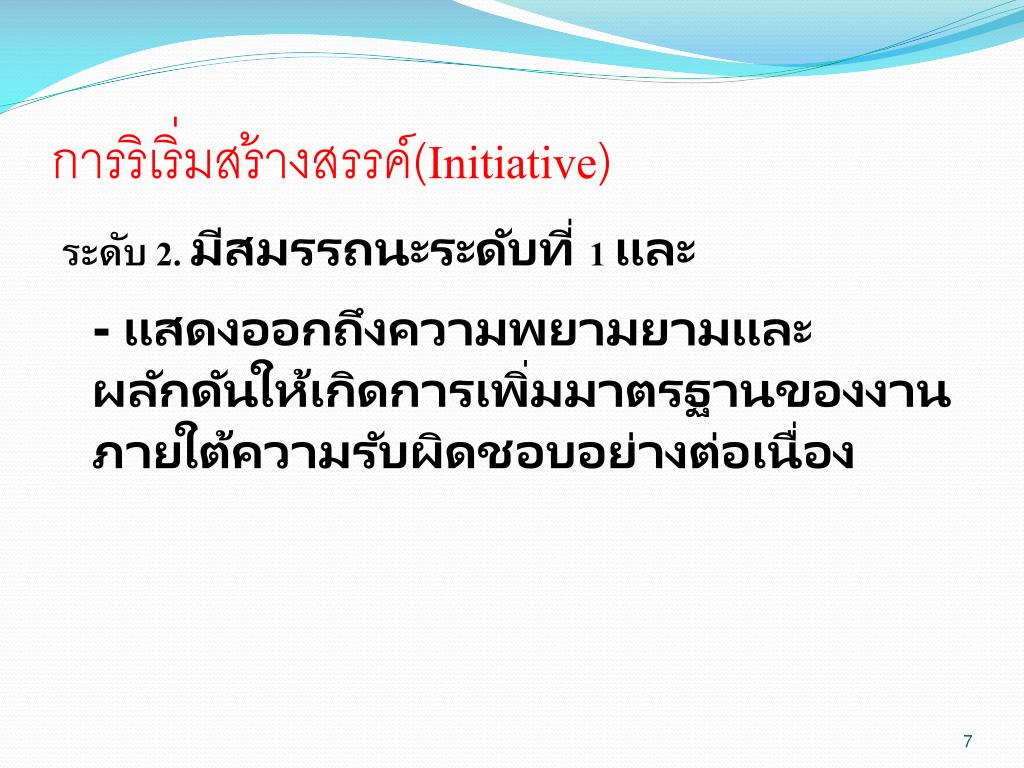 การริเริ่มสร้างสรรค์(Initiative)

ระดับ 2. มีสมรรถนะระดับที่ 1 และ

- แสดงออกถึงความพยามยามและผลักดันให้เกิดการเพิ่มมาตรฐานของงานภายใต้ความรับผิดชอบอย่างต่อเนื่อง

7